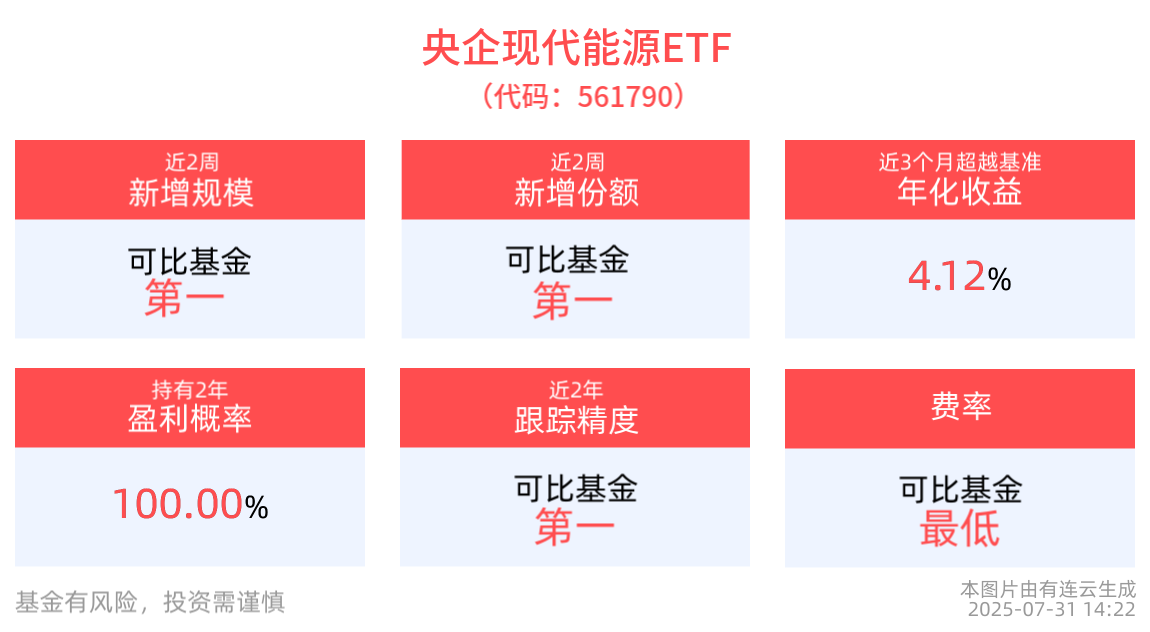 央企现代能源ETF
（代码：561790）

近2周
新增规模

可比基金
第一

近2周
新增份额

可比基金
第一

近3个月超越基准
年化收益

4.12%

持有2年
盈利概率

100.00%

近2年
跟踪精度

可比基金
第一

费率

可比基金
最低

基金有风险，投资需谨慎

本图片由有连云生成
2025-07-31 14:22